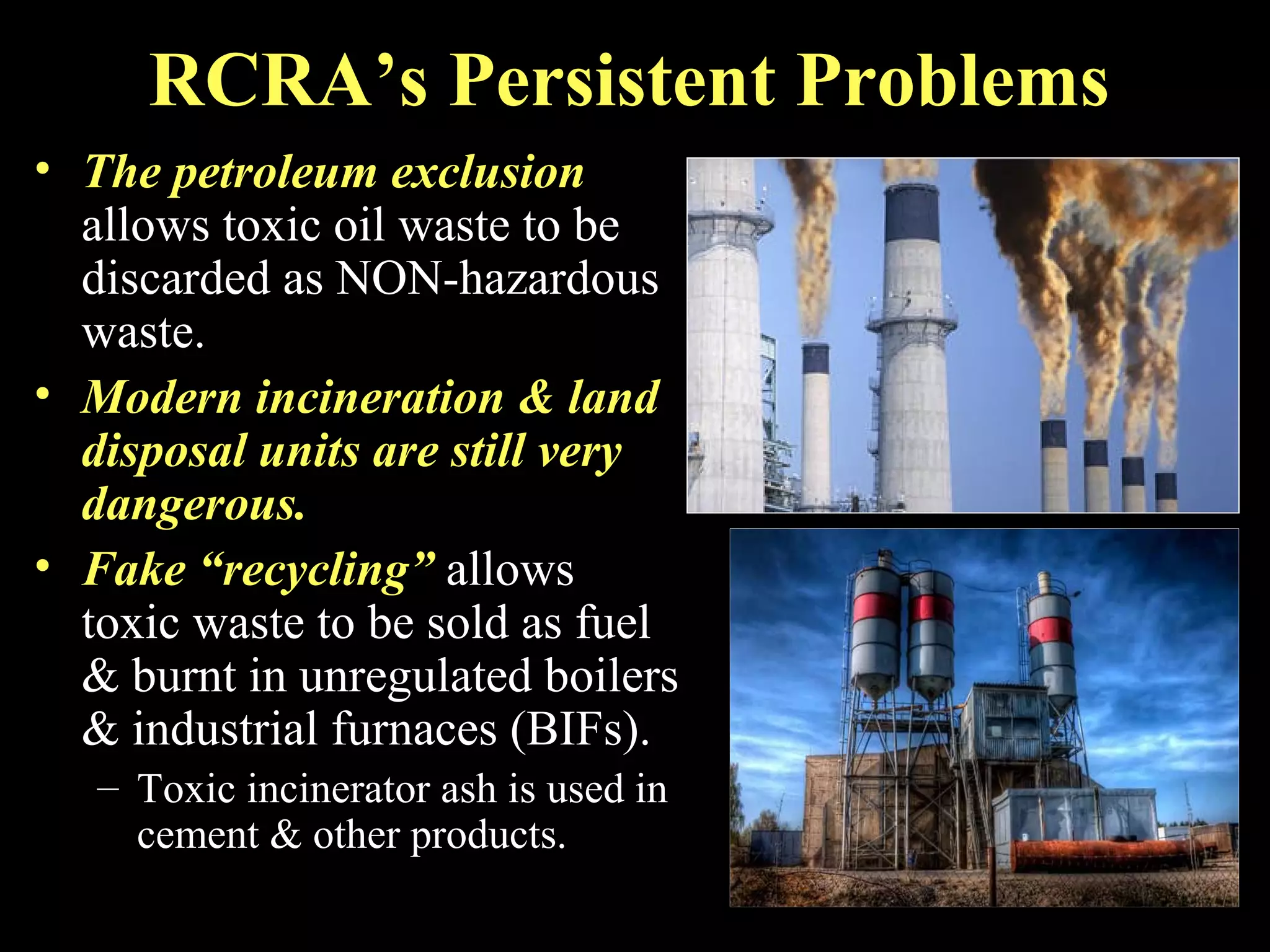 RCRA's Persistent Problems

• The petroleum exclusion allows toxic oil waste to be discarded as NON-hazardous waste.

• Modern incineration & land disposal units are still very dangerous.

• Fake "recycling" allows toxic waste to be sold as fuel & burnt in unregulated boilers & industrial furnaces (BIFs).

– Toxic incinerator ash is used in cement & other products.